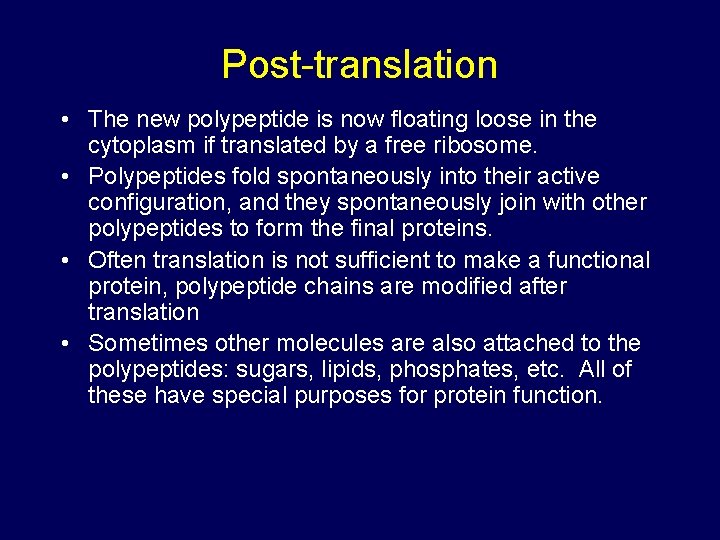 Post-translation

• The new polypeptide is now floating loose in the cytoplasm if translated by a free ribosome.
• Polypeptides fold spontaneously into their active configuration, and they spontaneously join with other polypeptides to form the final proteins.
• Often translation is not sufficient to make a functional protein, polypeptide chains are modified after translation
• Sometimes other molecules are also attached to the polypeptides: sugars, lipids, phosphates, etc. All of these have special purposes for protein function.